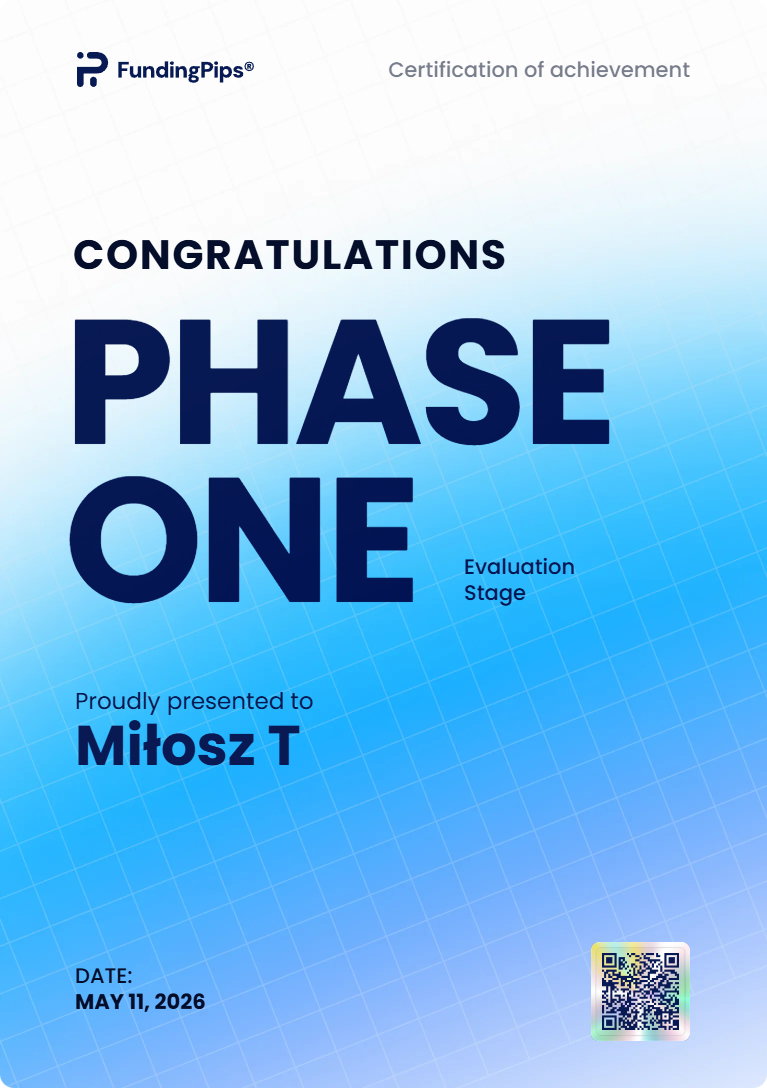 FundingPips®

Certification of achievement

CONGRATULATIONS

PHASE ONE

Evaluation Stage

Proudly presented to

Miłosz T

DATE:
MAY 11, 2026